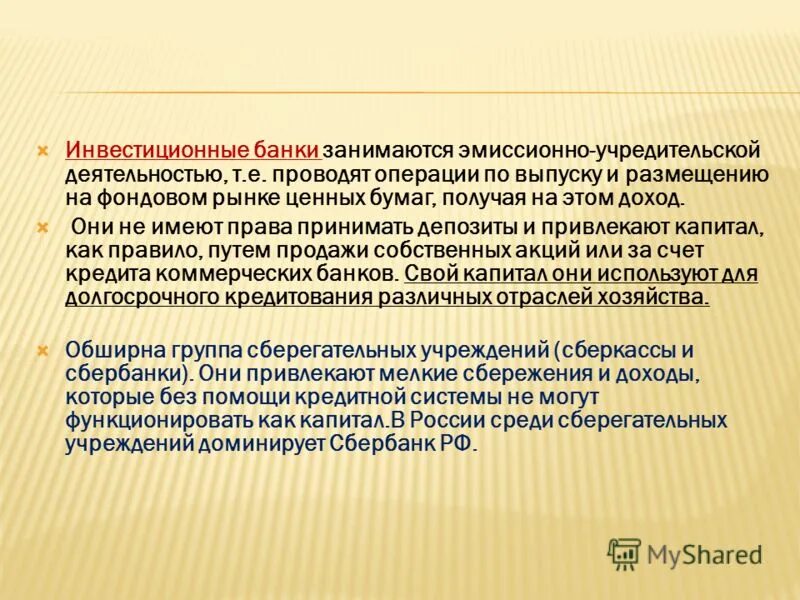 Инвестиционные банки занимаются эмиссионно-учредительской деятельностью, т.е. проводят операции по выпуску и размещению на фондовом рынке ценных бумаг, получая на этом доход.

Они не имеют права принимать депозиты и привлекают капитал, как правило, путем продажи собственных акций или за счет кредита коммерческих банков. Свой капитал они используют для долгосрочного кредитования различных отраслей хозяйства.

Обширна группа сберегательных учреждений (сберкассы и сбербанки). Они привлекают мелкие сбережения и доходы, которые без помощи кредитной системы не могут функционировать как капитал.В России среди сберегательных учреждений доминирует Сбербанк РФ.

MyShared